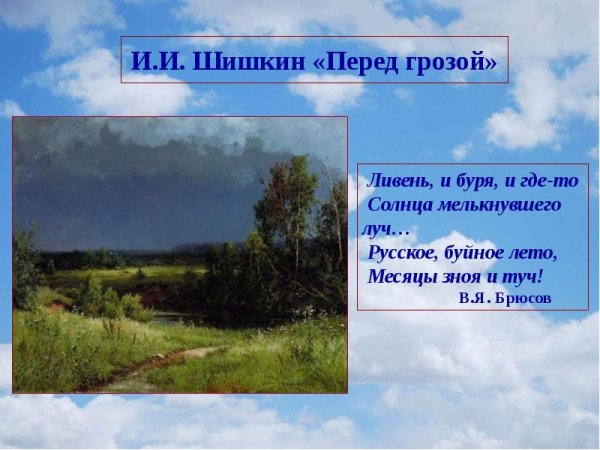 И.И. Шишкин «Перед грозой»

Ливень, и буря, и где-то
Солнца мелькнувшего луч…
Русское, буйное лето,
Месяцы зноя и туч!

В.Я. Брюсов